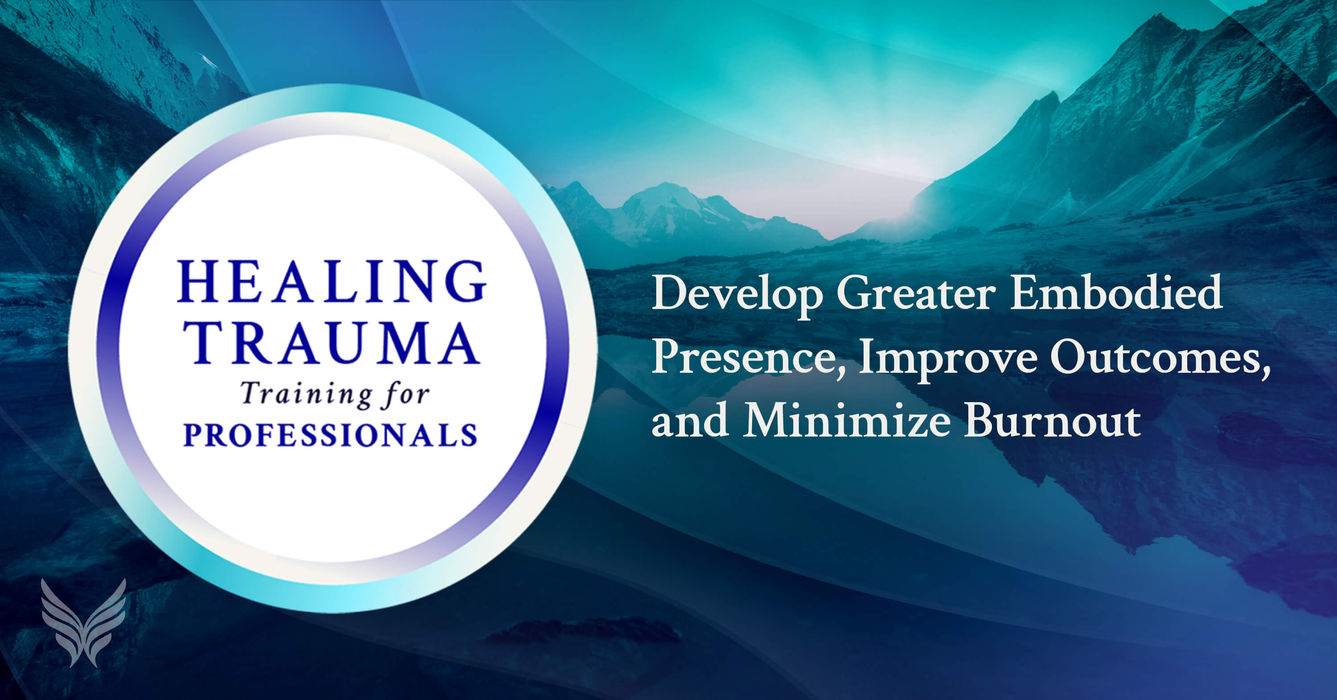 HEALING TRAUMA
Training for
PROFESSIONALS

Develop Greater Embodied Presence, Improve Outcomes, and Minimize Burnout